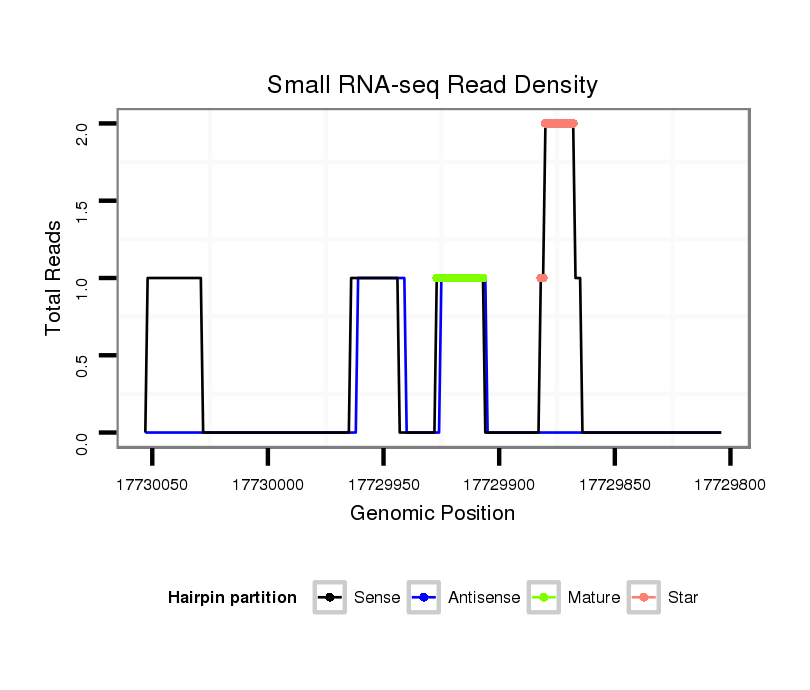 Small RNA-seq Read Density

Total Reads

2.0
1.5
1.0
0.5
0.0

17730050 17730000 17729950 17729900 17729850 17729800

Genomic Position

Hairpin partition Sense Antisense Mature Star